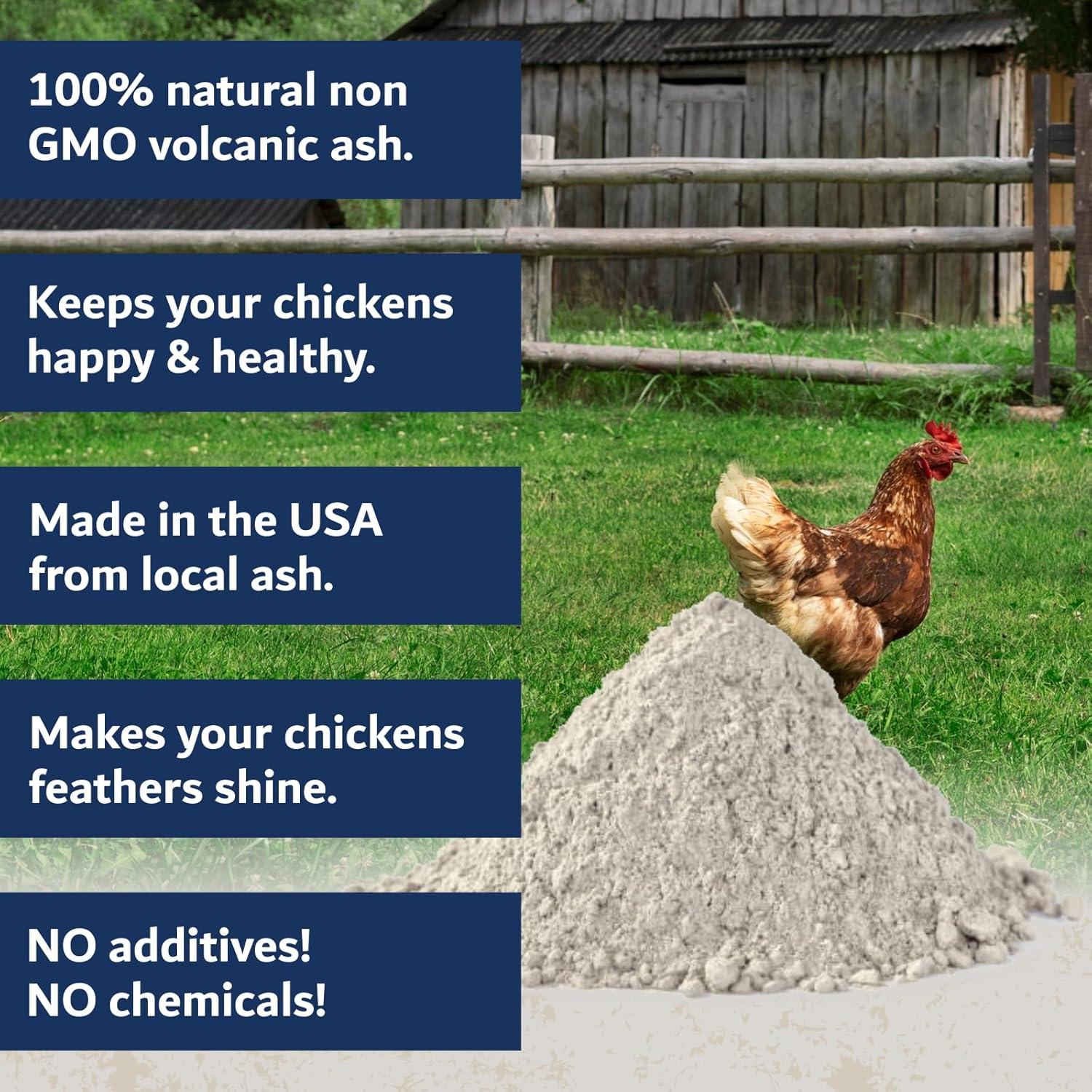 100% natural non GMO volcanic ash.

Keeps your chickens happy & healthy.

Made in the USA from local ash.

Makes your chickens feathers shine.

NO additives!
NO chemicals!